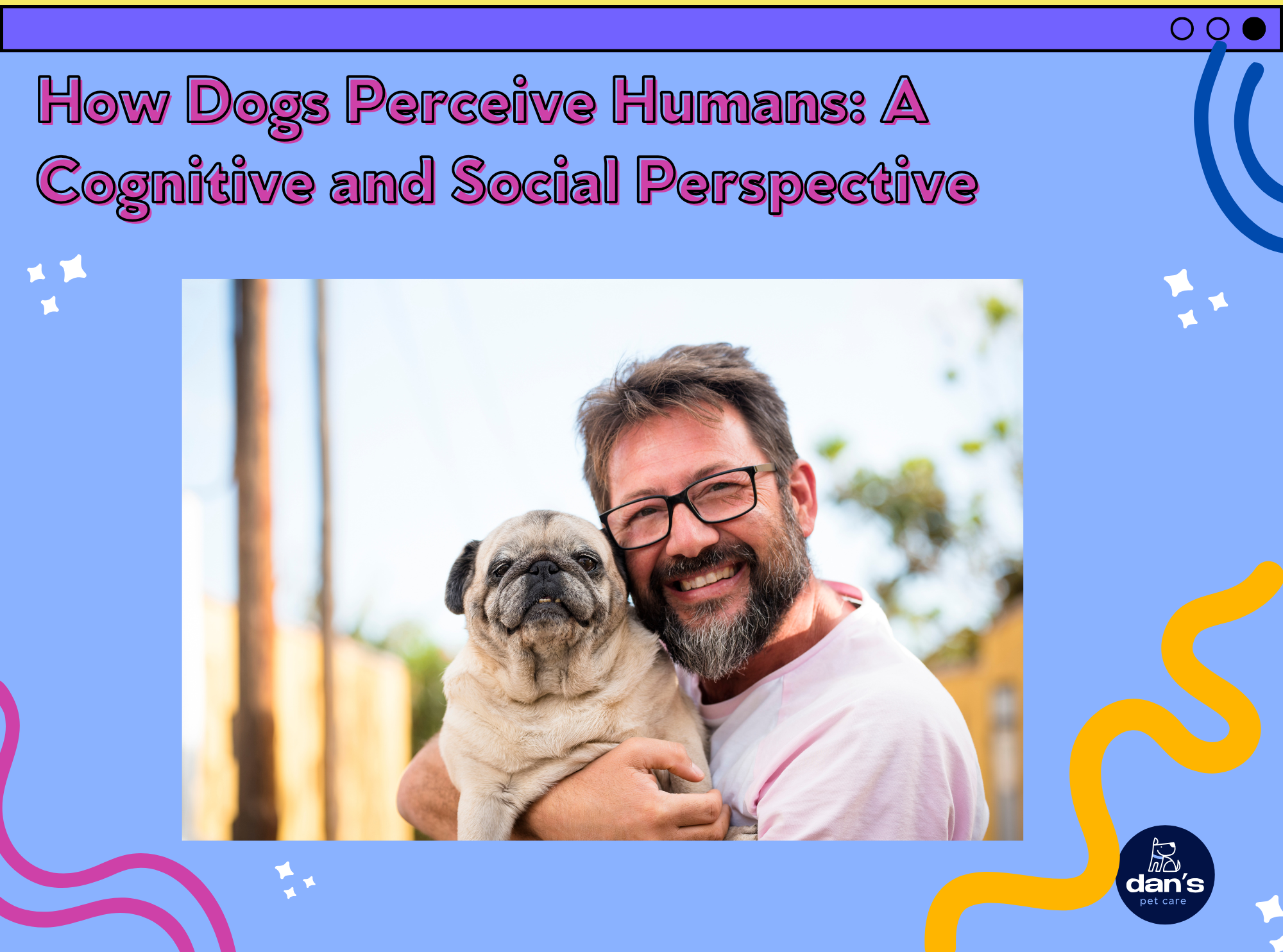 How Dogs Perceive Humans: A Cognitive and Social Perspective

dan's
pet care